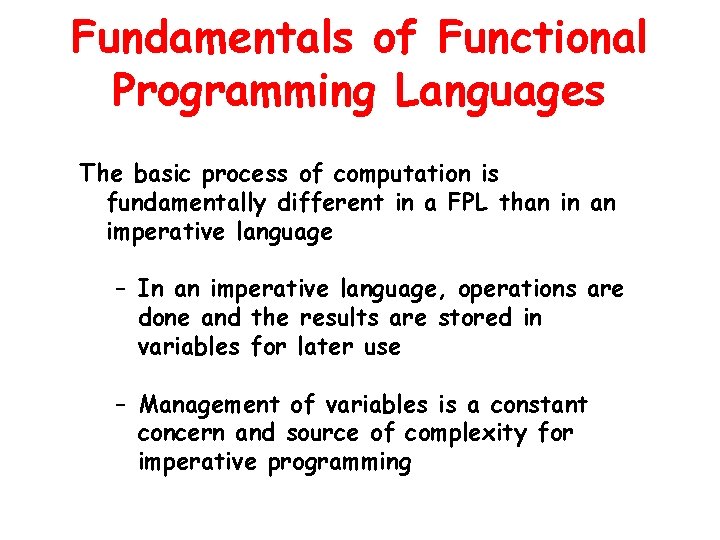 Fundamentals of Functional Programming Languages

The basic process of computation is fundamentally different in a FPL than in an imperative language

– In an imperative language, operations are done and the results are stored in variables for later use

– Management of variables is a constant concern and source of complexity for imperative programming